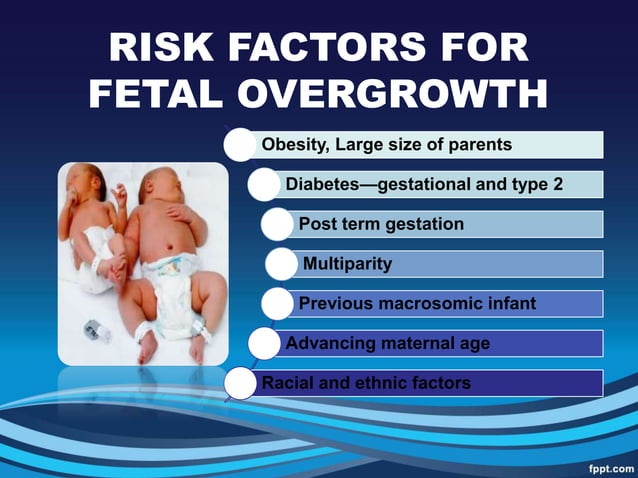 RISK FACTORS FOR FETAL OVERGROWTH

Obesity, Large size of parents

Diabetes—gestational and type 2

Post term gestation

Multiparity

Previous macrosomic infant

Advancing maternal age

Racial and ethnic factors

fppt.com